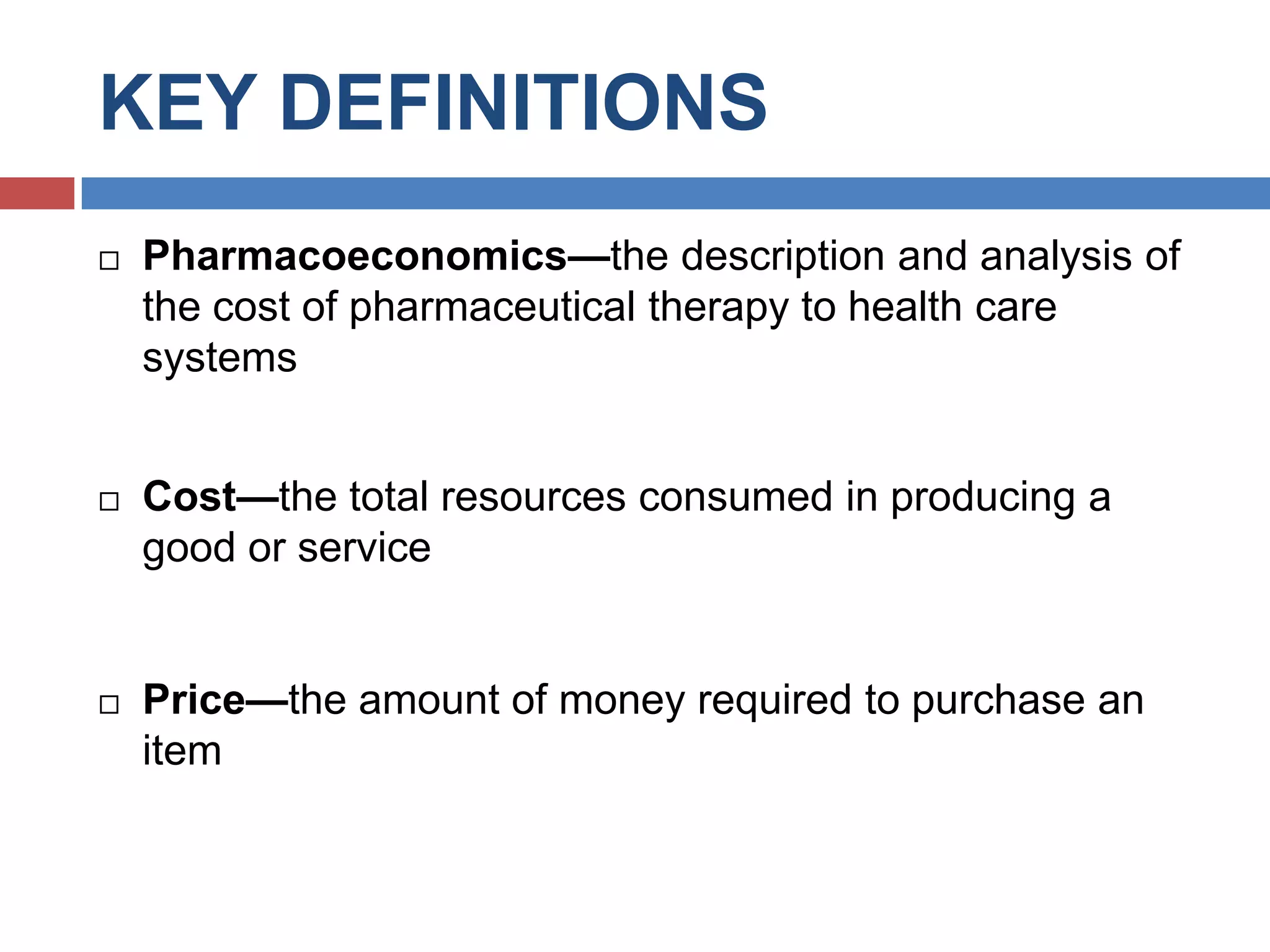 KEY DEFINITIONS

□ Pharmacoeconomics—the description and analysis of the cost of pharmaceutical therapy to health care systems

□ Cost—the total resources consumed in producing a good or service

□ Price—the amount of money required to purchase an item